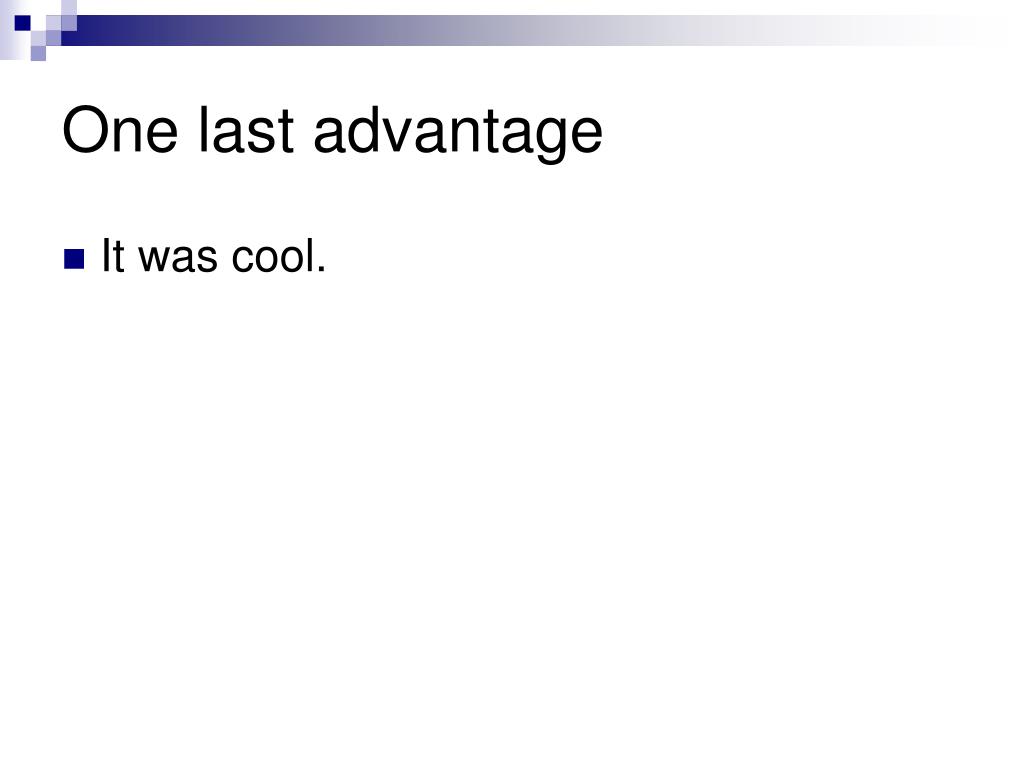 One last advantage

It was cool.